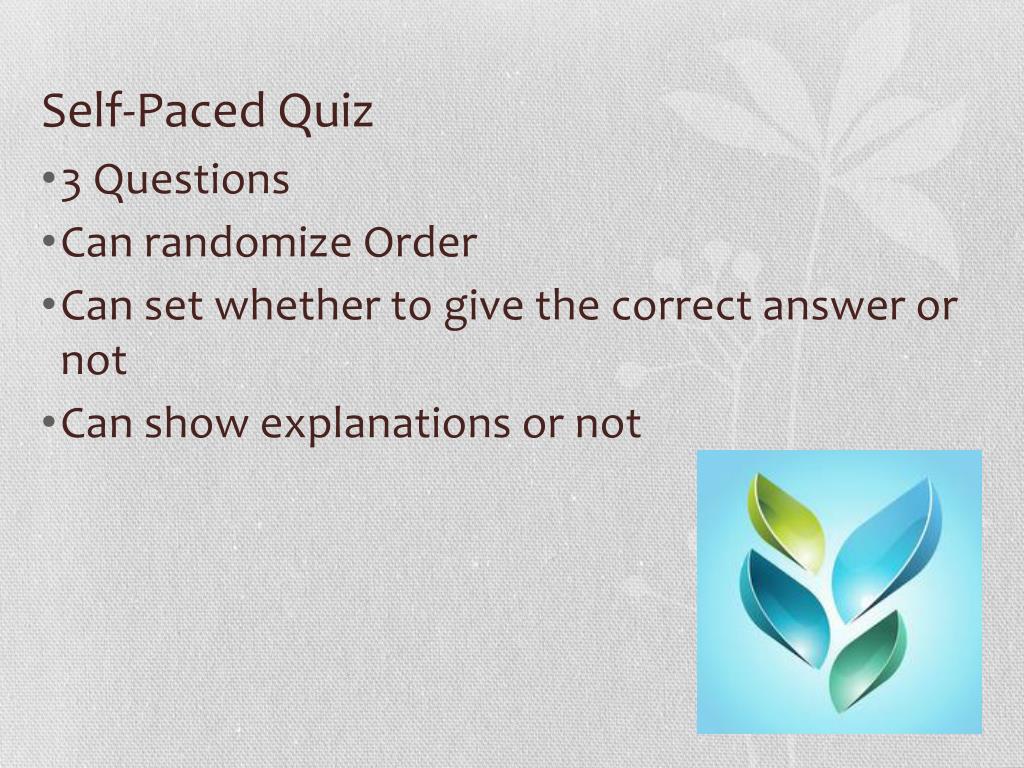 Self-Paced Quiz

• 3 Questions
• Can randomize Order
• Can set whether to give the correct answer or not
• Can show explanations or not